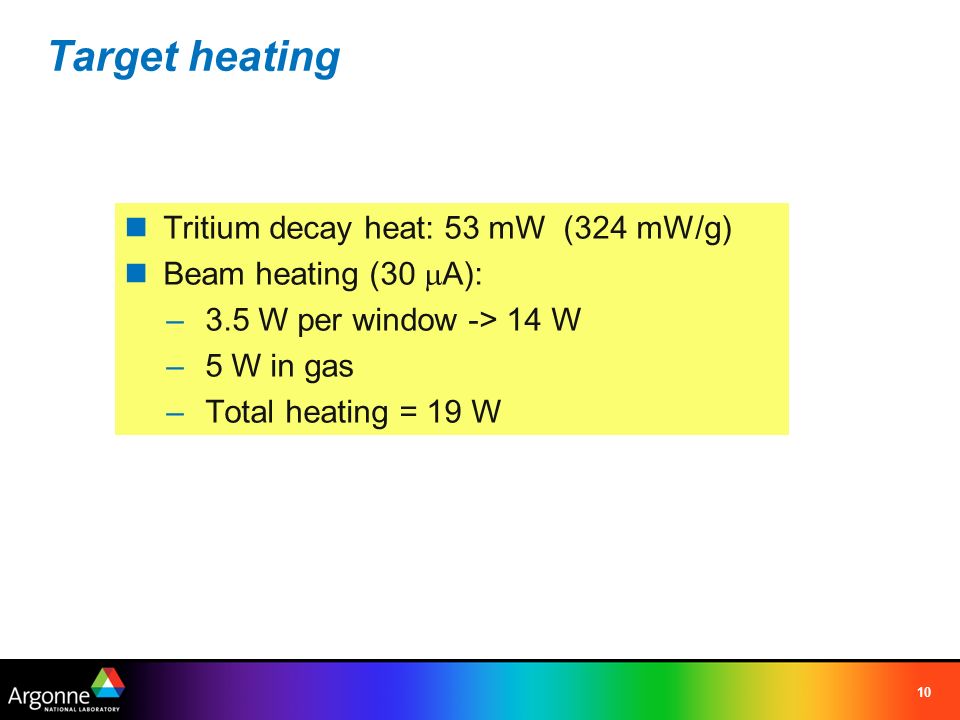 Target heating

- Tritium decay heat: 53 mW (324 mW/g)
- Beam heating (30 $\mu$A):
  – 3.5 W per window -> 14 W
  – 5 W in gas
  – Total heating = 19 W

Argonne NATIONAL LABORATORY

10